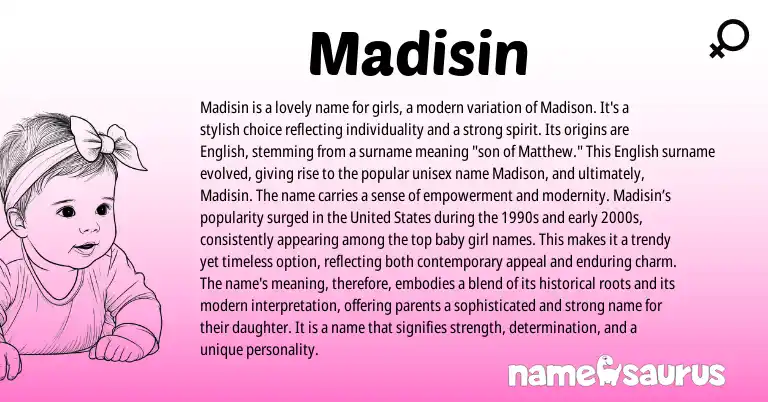 Madisin

Madisin is a lovely name for girls, a modern variation of Madison. It's a stylish choice reflecting individuality and a strong spirit. Its origins are English, stemming from a surname meaning "son of Matthew." This English surname evolved, giving rise to the popular unisex name Madison, and ultimately, Madisin. The name carries a sense of empowerment and modernity. Madisin's popularity surged in the United States during the 1990s and early 2000s, consistently appearing among the top baby girl names. This makes it a trendy yet timeless option, reflecting both contemporary appeal and enduring charm. The name's meaning, therefore, embodies a blend of its historical roots and its modern interpretation, offering parents a sophisticated and strong name for their daughter. It is a name that signifies strength, determination, and a unique personality.

namesaurus